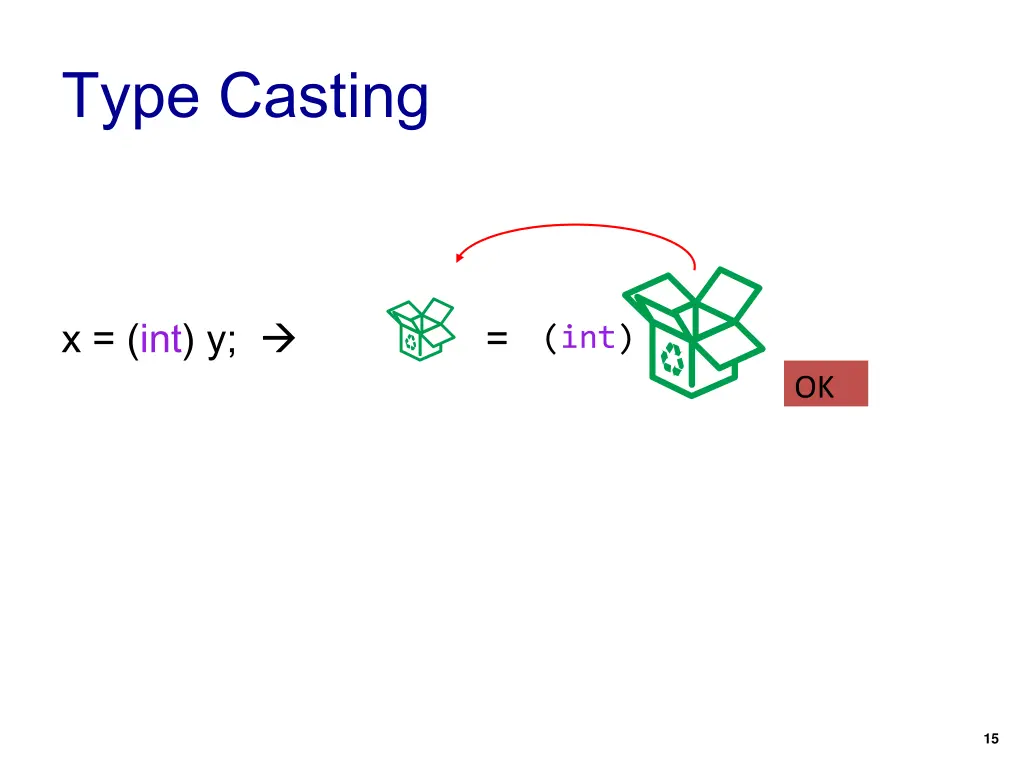 Type Casting

x = (int) y; →

= (int)

OK

15